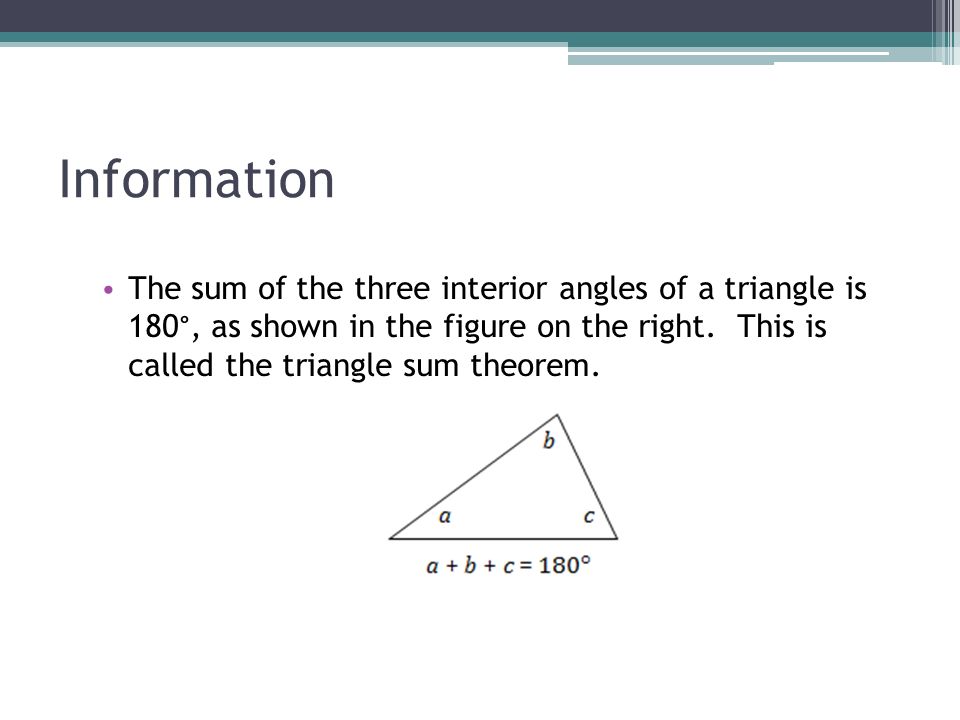 Information

• The sum of the three interior angles of a triangle is 180°, as shown in the figure on the right. This is called the triangle sum theorem.

$b$

$a$

$c$

$a + b + c = 180°$